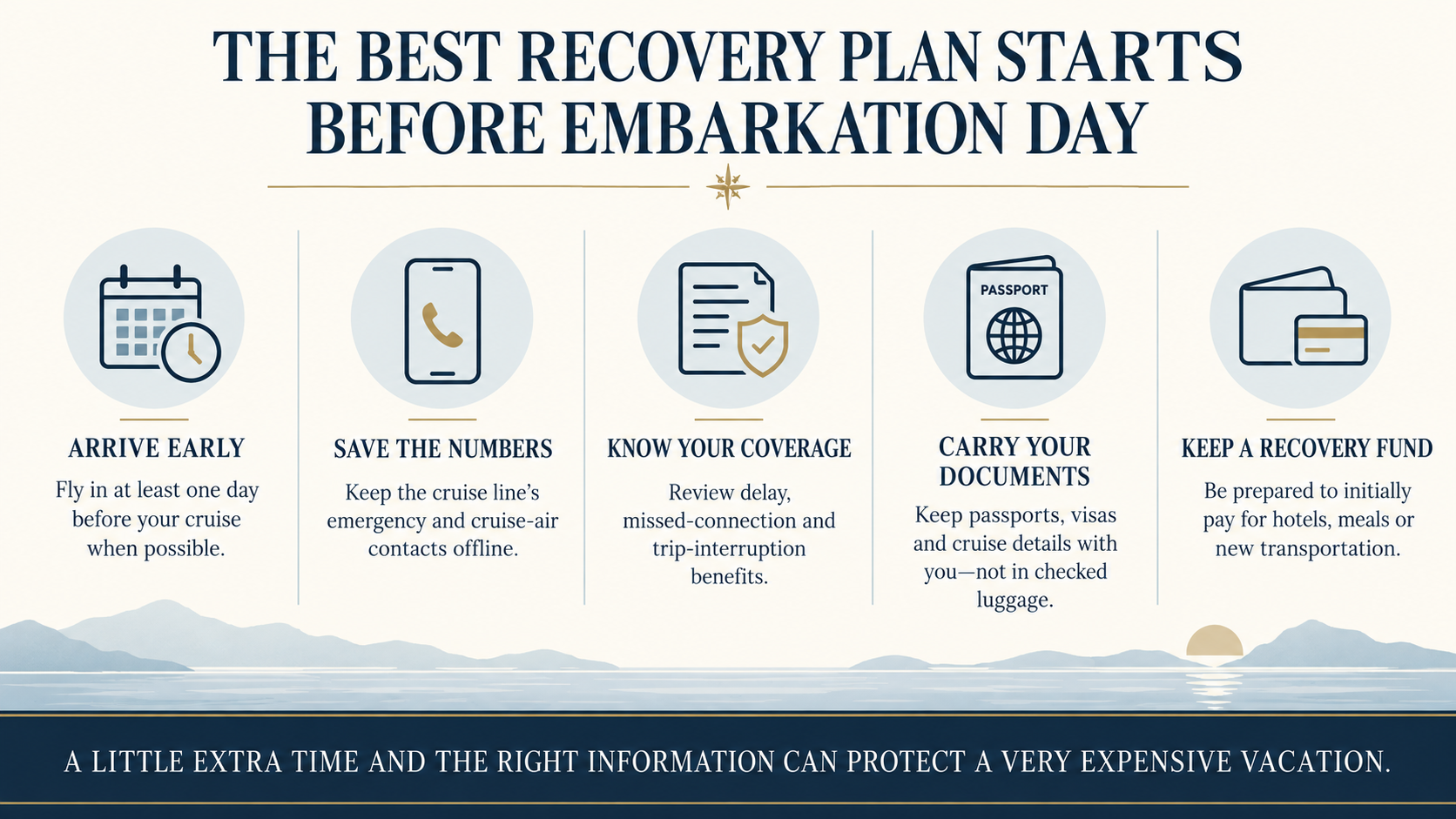 THE BEST RECOVERY PLAN STARTS BEFORE EMBARKATION DAY

ARRIVE EARLY
Fly in at least one day before your cruise when possible.

SAVE THE NUMBERS
Keep the cruise line's emergency and cruise-air contacts offline.

KNOW YOUR COVERAGE
Review delay, missed-connection and trip-interruption benefits.

PASSPORT

CARRY YOUR DOCUMENTS
Keep passports, visas and cruise details with you—not in checked luggage.

KEEP A RECOVERY FUND
Be prepared to initially pay for hotels, meals or new transportation.

A LITTLE EXTRA TIME AND THE RIGHT INFORMATION CAN PROTECT A VERY EXPENSIVE VACATION.